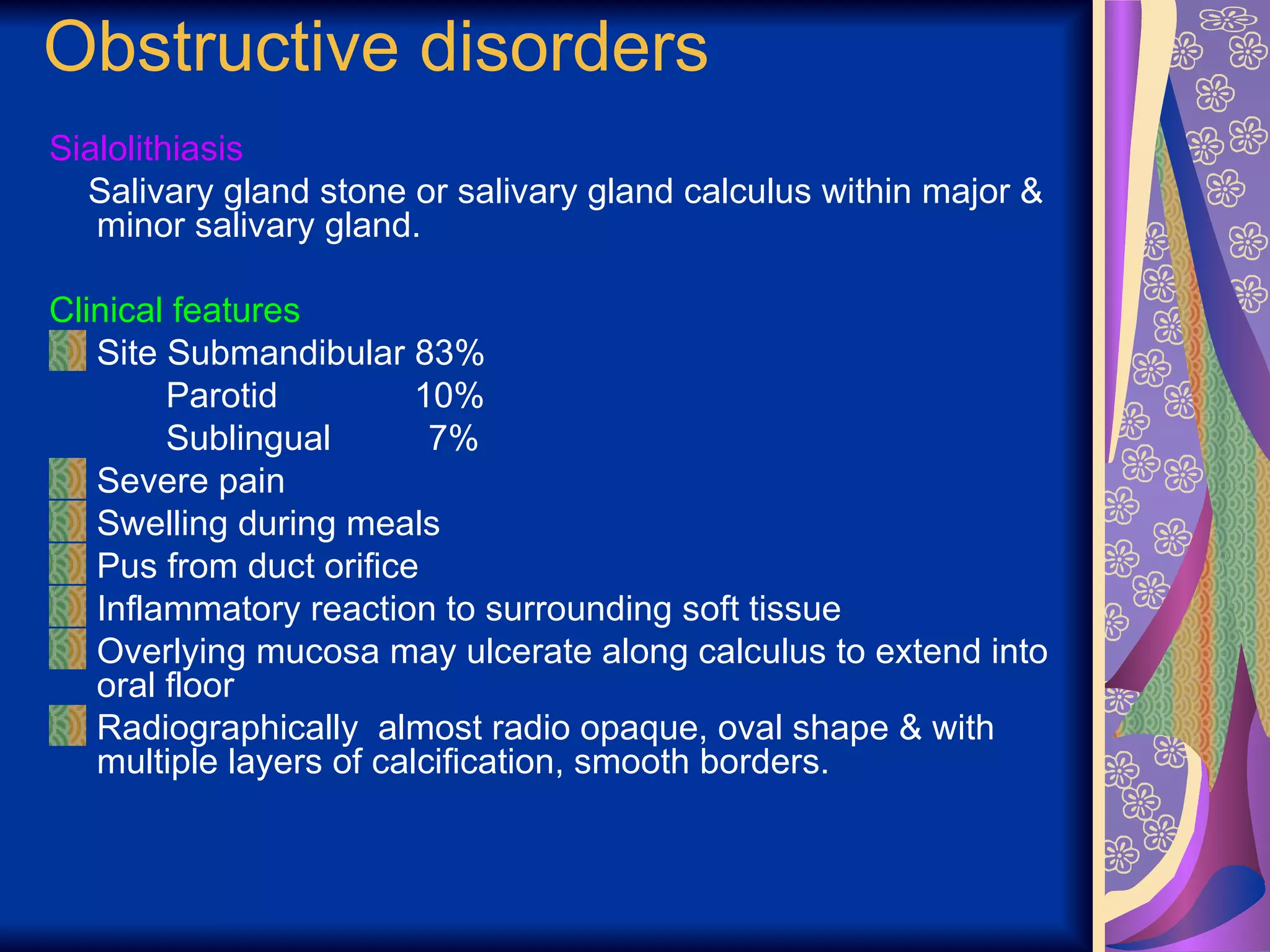 Obstructive disorders

Sialolithiasis

Salivary gland stone or salivary gland calculus within major & minor salivary gland.

Clinical features

Site Submandibular 83%
Parotid 10%
Sublingual 7%

Severe pain

Swelling during meals

Pus from duct orifice

Inflammatory reaction to surrounding soft tissue

Overlying mucosa may ulcerate along calculus to extend into oral floor

Radiographically almost radio opaque, oval shape & with multiple layers of calcification, smooth borders.